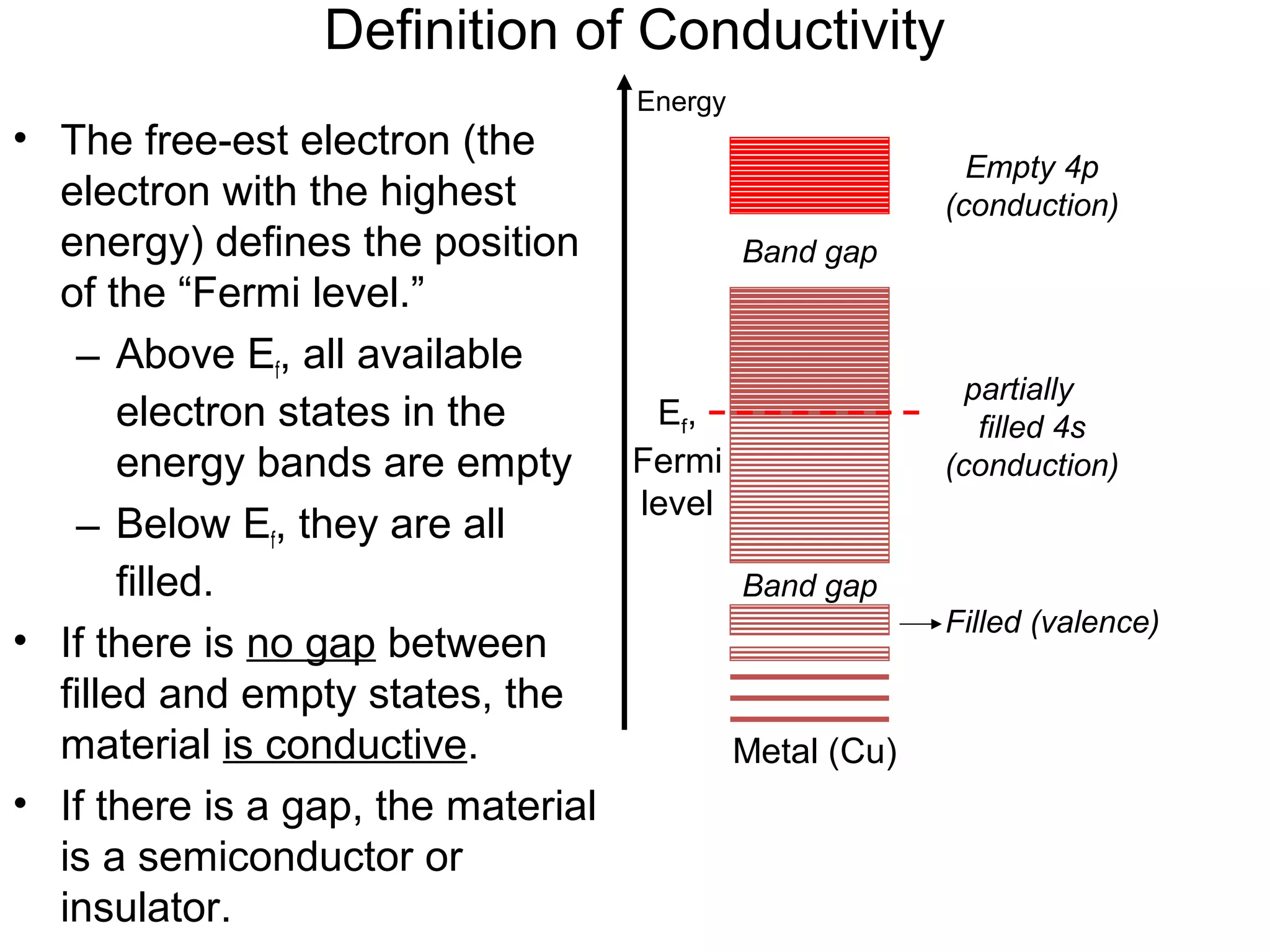 Definition of Conductivity

• The free-est electron (the electron with the highest energy) defines the position of the “Fermi level.”
– Above $E_f$, all available electron states in the energy bands are empty
– Below $E_f$, they are all filled.
• If there is no gap between filled and empty states, the material is conductive.
• If there is a gap, the material is a semiconductor or insulator.

Energy

Empty 4p (conduction)

Band gap

$E_f$, Fermi level

partially filled 4s (conduction)

Band gap

Filled (valence)

Metal (Cu)